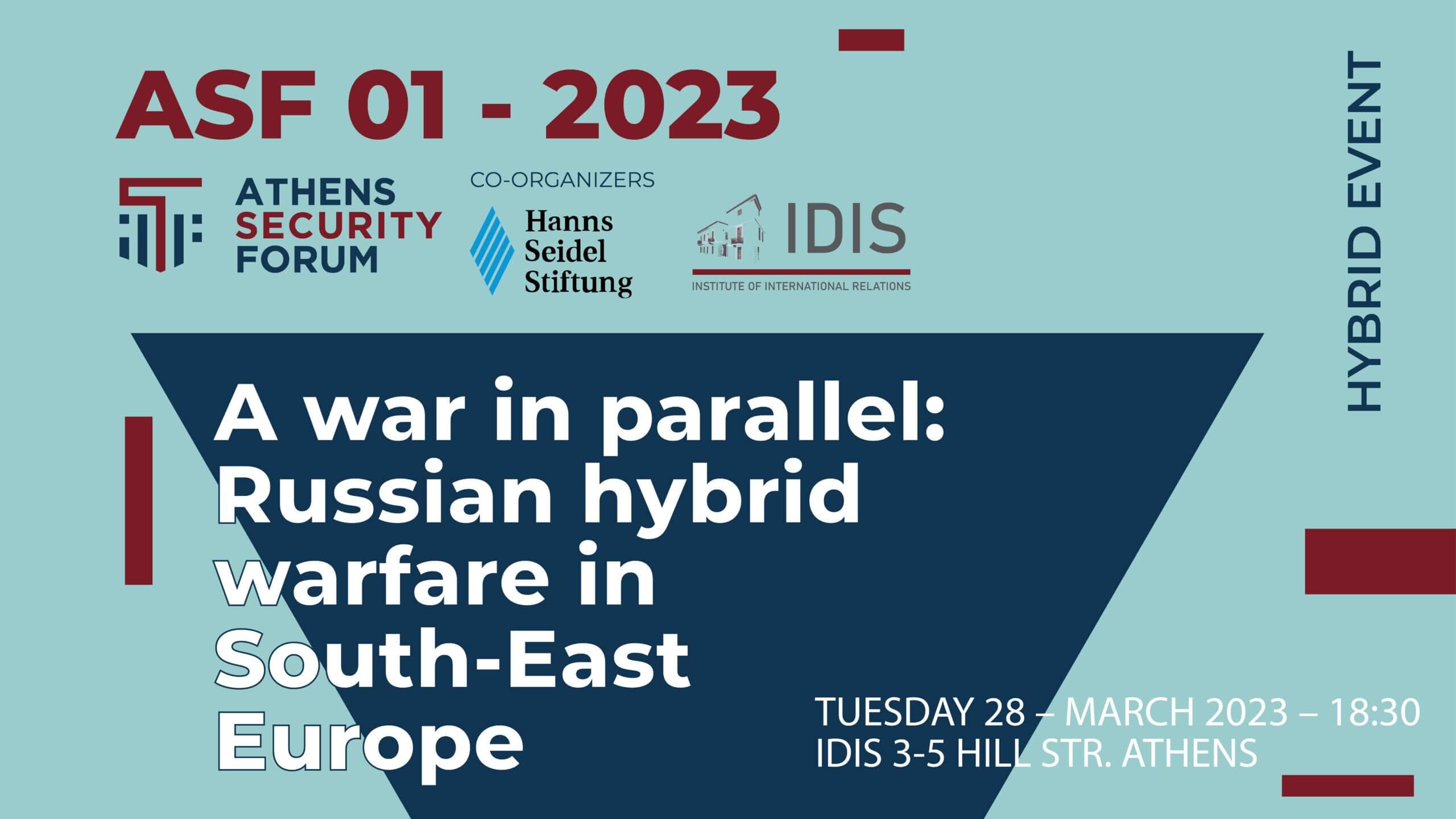 ASF 01 - 2023

ATHENS SECURITY FORUM

CO-ORGANIZERS

Hanns Seidel Stiftung

IDIS
INSTITUTE OF INTERNATIONAL RELATIONS

HYBRID EVENT

A war in parallel: Russian hybrid warfare in South-East Europe

TUESDAY 28 – MARCH 2023 – 18:30
IDIS 3-5 HILL STR. ATHENS